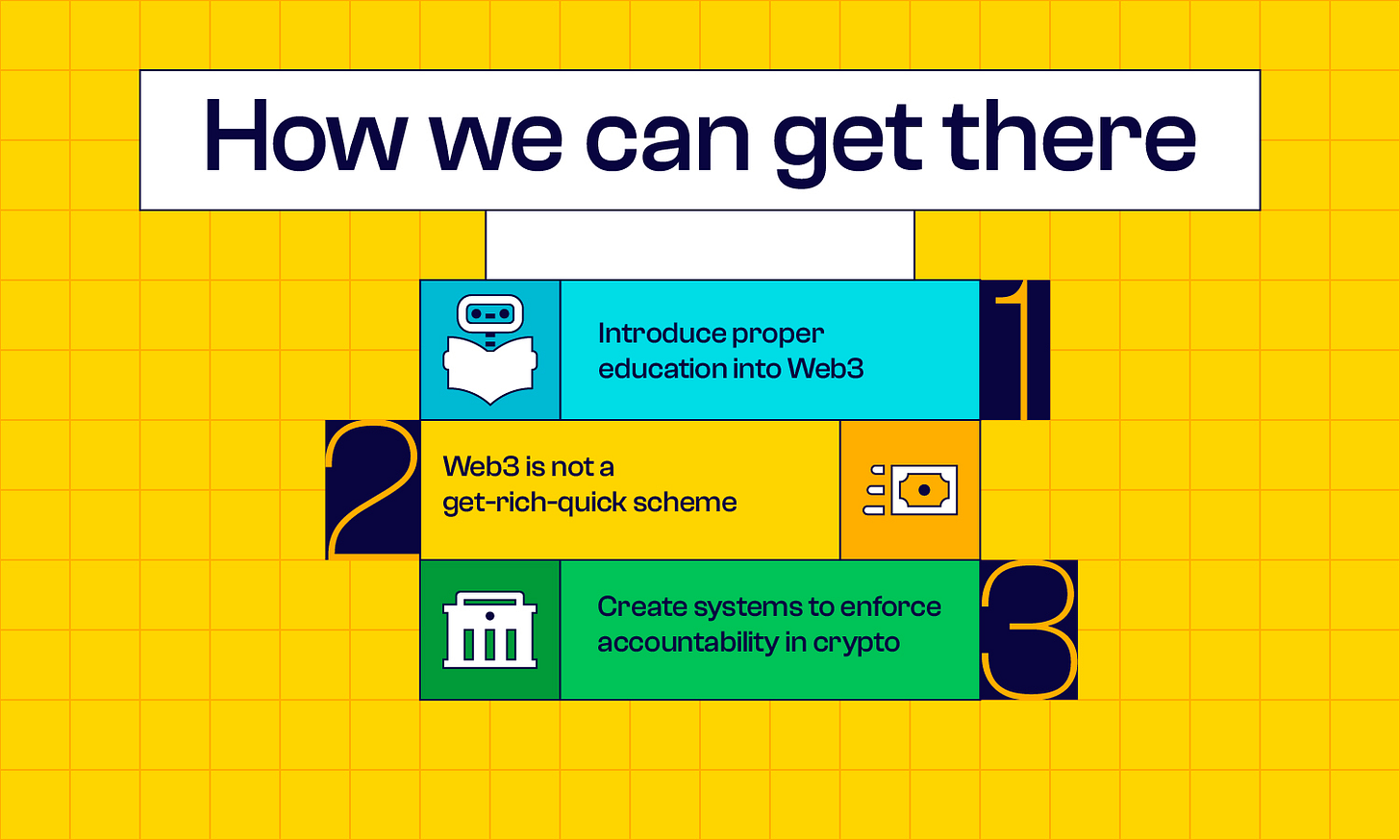 How we can get there

Introduce proper education into Web3

1

2

Web3 is not a get-rich-quick scheme

Create systems to enforce accountability in crypto

3